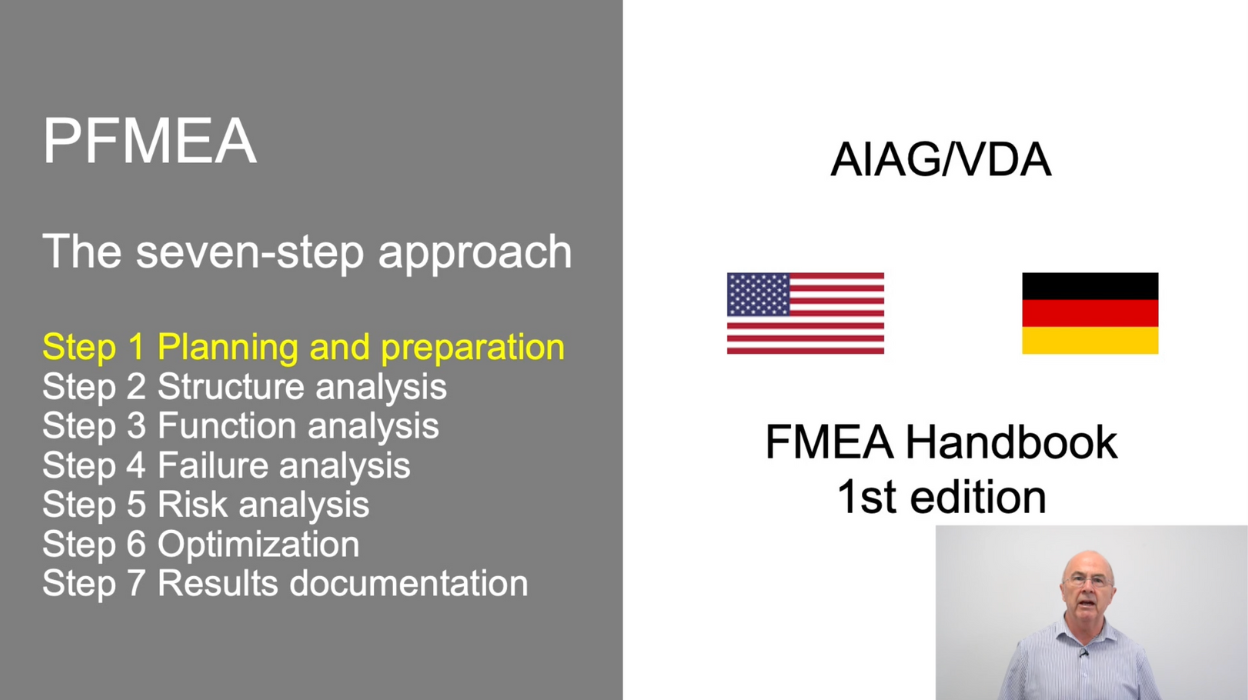 PFMEA

The seven-step approach

Step 1 Planning and preparation
Step 2 Structure analysis
Step 3 Function analysis
Step 4 Failure analysis
Step 5 Risk analysis
Step 6 Optimization
Step 7 Results documentation

AIAG/VDA

FMEA Handbook
1st edition